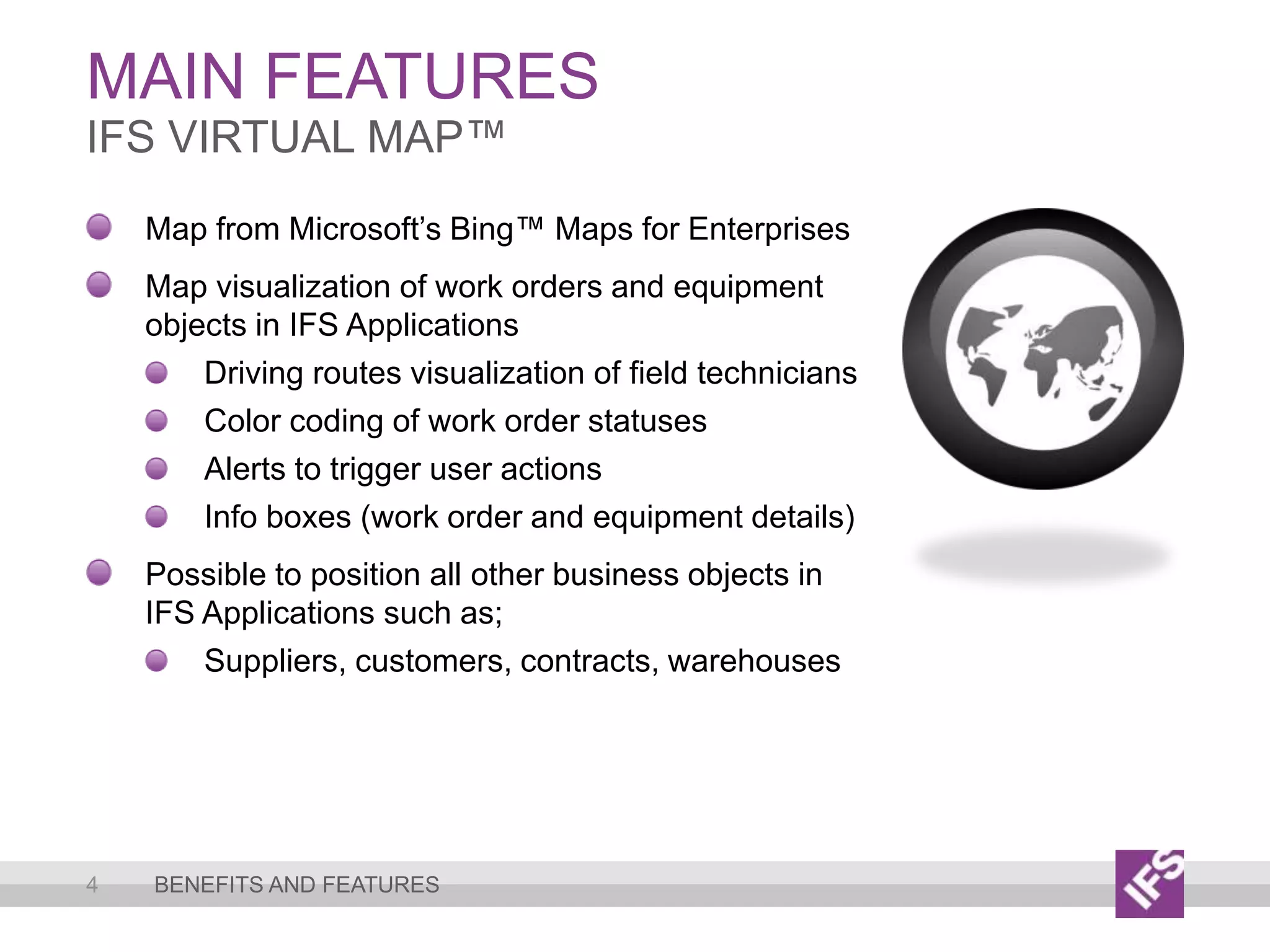 MAIN FEATURES
IFS VIRTUAL MAP™

Map from Microsoft's Bing™ Maps for Enterprises

Map visualization of work orders and equipment objects in IFS Applications

Driving routes visualization of field technicians

Color coding of work order statuses

Alerts to trigger user actions

Info boxes (work order and equipment details)

Possible to position all other business objects in IFS Applications such as;

Suppliers, customers, contracts, warehouses

4 BENEFITS AND FEATURES

IFS